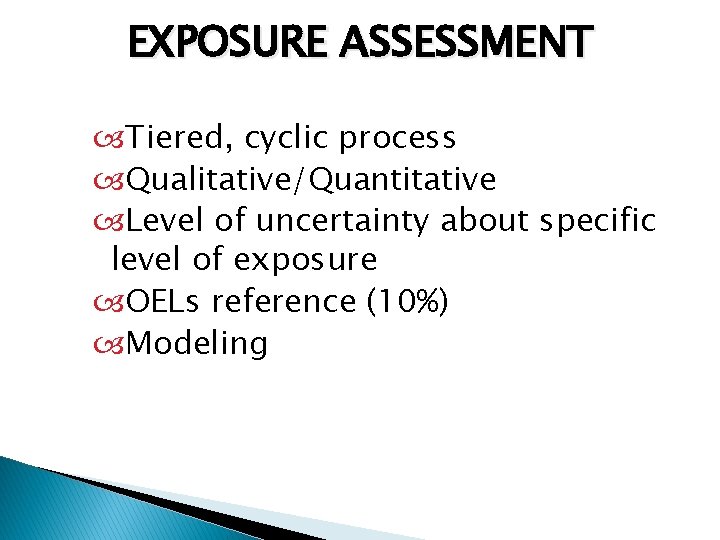 EXPOSURE ASSESSMENT

Tiered, cyclic process
Qualitative/Quantitative
Level of uncertainty about specific level of exposure
OELs reference (10%)
Modeling